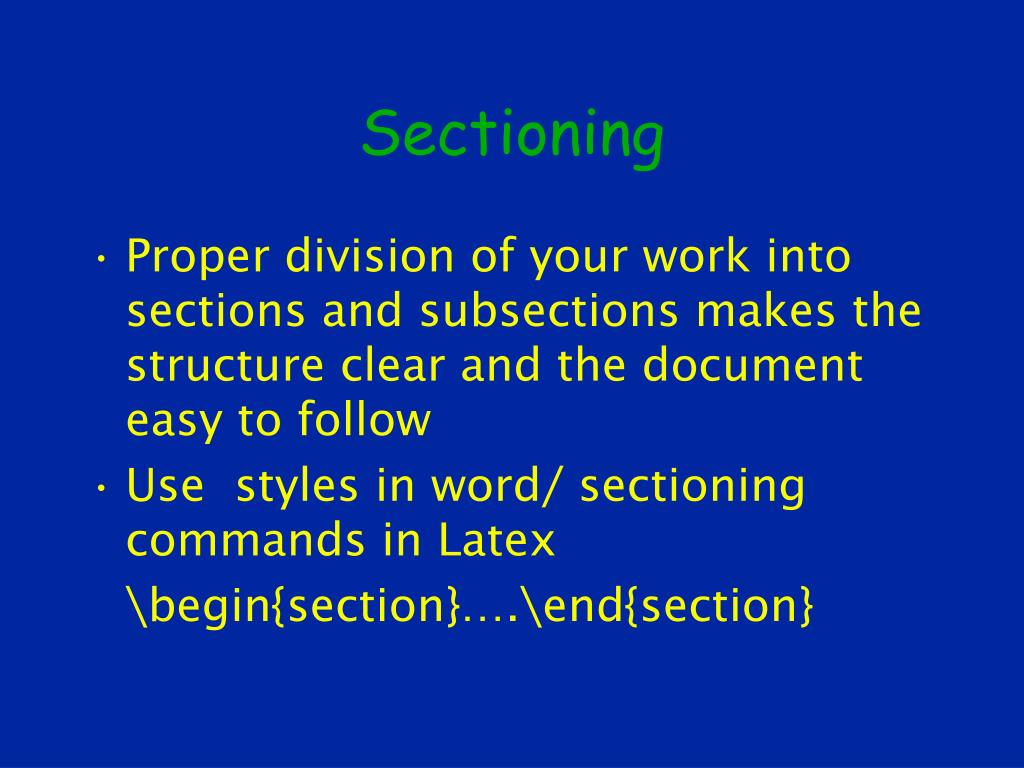 Sectioning

• Proper division of your work into sections and subsections makes the structure clear and the document easy to follow

• Use  styles in word/ sectioning commands in Latex

\begin{section}….\end{section}